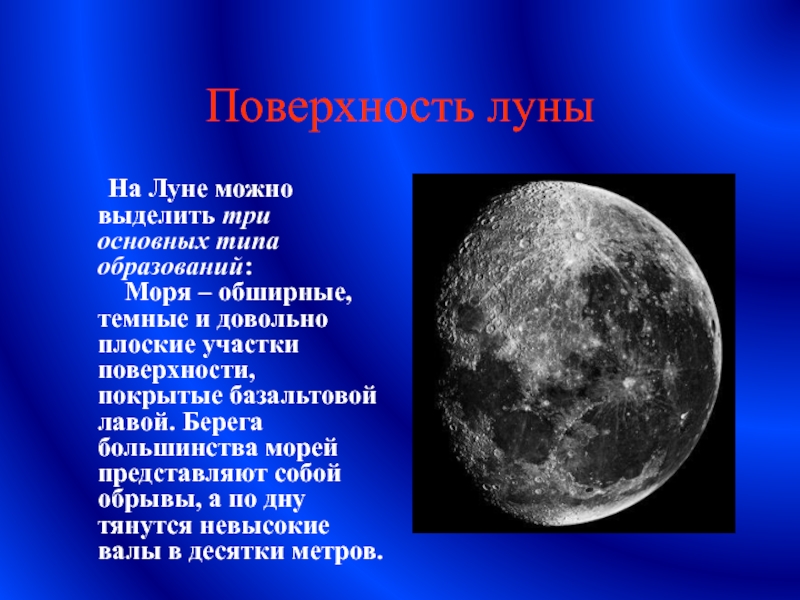 Поверхность луны

На Луне можно выделить три основных типа образований:

Моря – обширные, темные и довольно плоские участки поверхности, покрытые базальтовой лавой. Берега большинства морей представляют собой обрывы, а по дну тянутся невысокие валы в десятки метров.